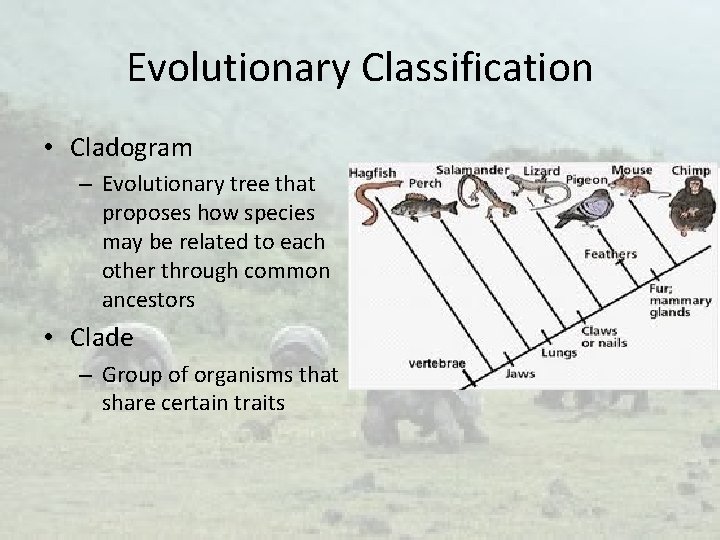 Evolutionary Classification

• Cladogram
– Evolutionary tree that proposes how species may be related to each other through common ancestors
• Clade
– Group of organisms that share certain traits

Hagfish
Perch
Salamander
Lizard
Pigeon
Mouse
Chimp
Feathers
Fur; mammary glands
Claws or nails
Lungs
Jaws
vertebrae